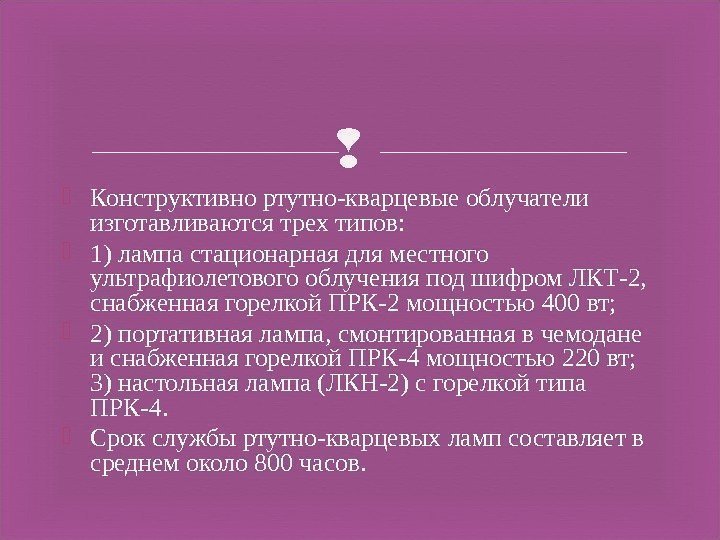 Конструктивно ртутно-кварцевые облучатели изготавливаются трех типов:

1) лампа стационарная для местного ультрафиолетового облучения под шифром ЛКТ-2, снабженная горелкой ПРК-2 мощностью 400 вт;

2) портативная лампа, смонтированная в чемодане и снабженная горелкой ПРК-4 мощностью 220 вт; 3) настольная лампа (ЛКН-2) с горелкой типа ПРК-4.

Срок службы ртутно-кварцевых ламп составляет в среднем около 800 часов.